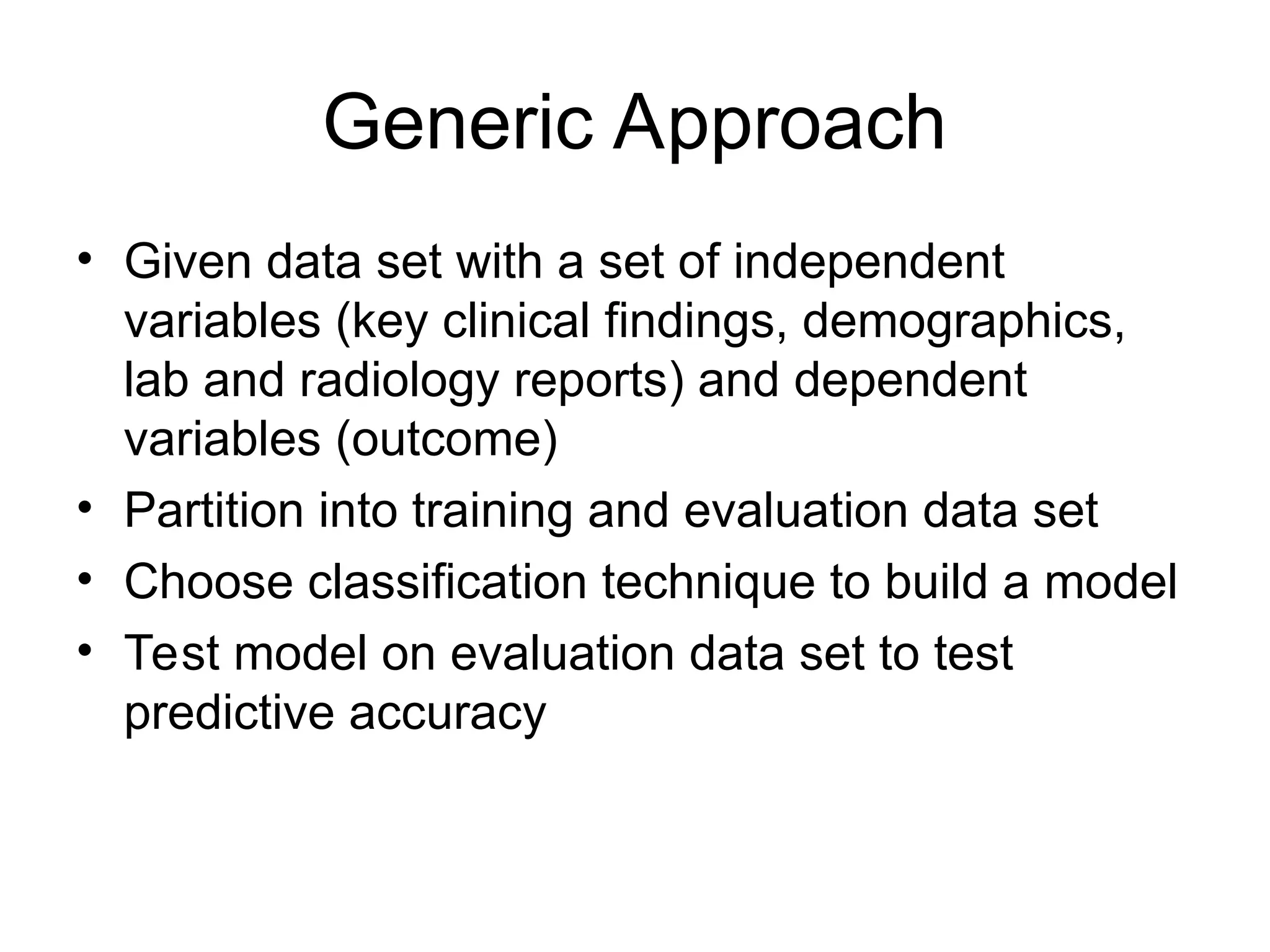 Generic Approach

• Given data set with a set of independent variables (key clinical findings, demographics, lab and radiology reports) and dependent variables (outcome)
• Partition into training and evaluation data set
• Choose classification technique to build a model
• Test model on evaluation data set to test predictive accuracy